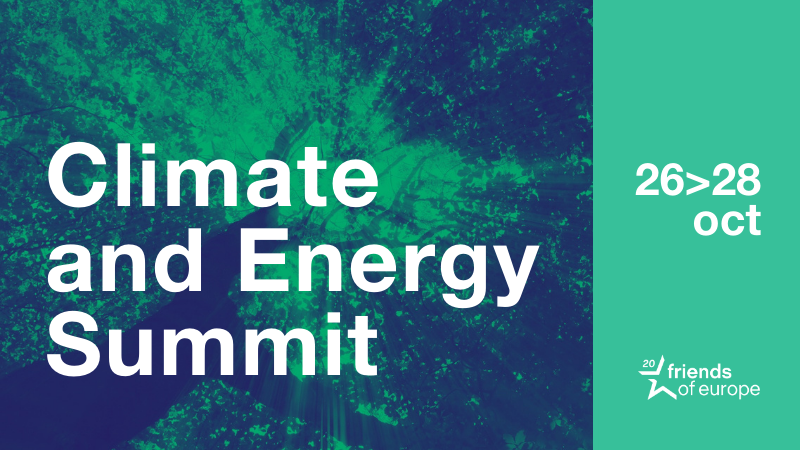 Climate and Energy Summit

26>28 oct

20 friends of europe